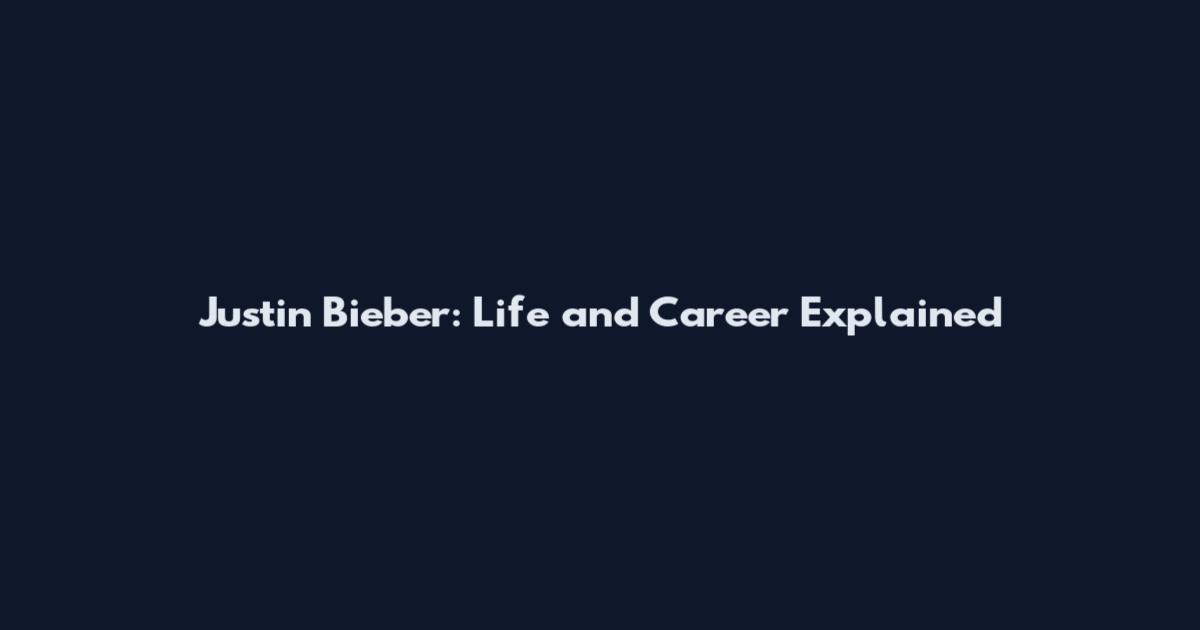 Justin Bieber: Life and Career Explained